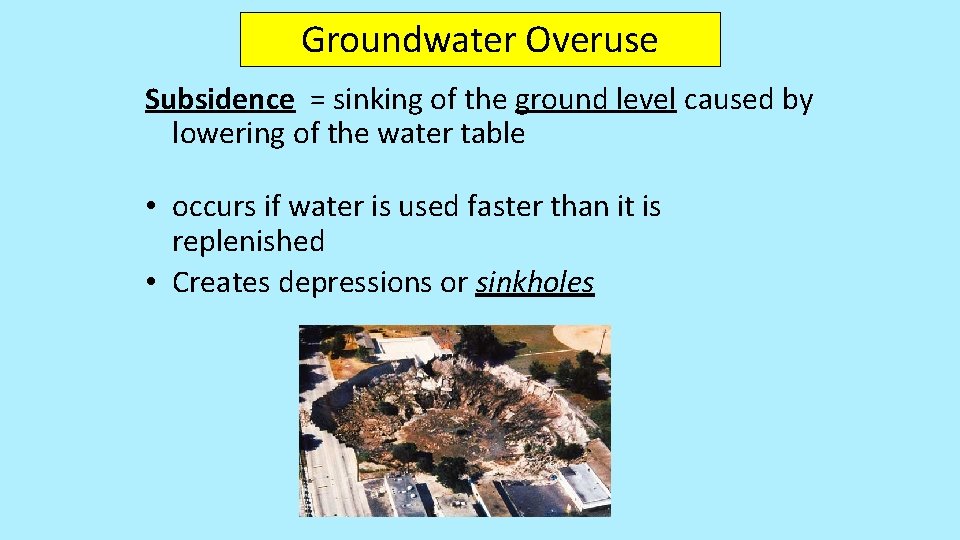 Groundwater Overuse

Subsidence = sinking of the ground level caused by lowering of the water table

• occurs if water is used faster than it is replenished
• Creates depressions or sinkholes